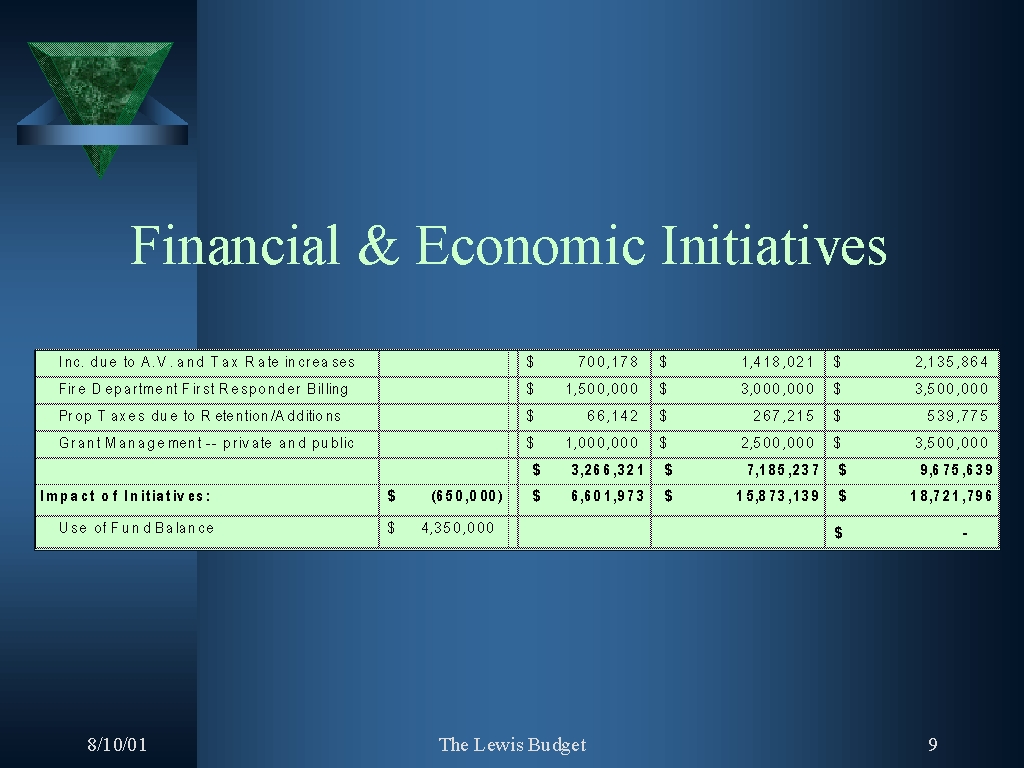 Financial & Economic Initiatives

| | | | | |
|---|---|---|---|---|
| Inc. due to A.V. and Tax Rate increases | | $ 700,178 | $ 1,418,021 | $ 2,135,864 |
| Fire Department First Responder Billing | | $ 1,500,000 | $ 3,000,000 | $ 3,500,000 |
| Prop Taxes due to Retention/Additions | | $ 66,142 | $ 267,215 | $ 539,775 |
| Grant Management -- private and public | | $ 1,000,000 | $ 2,500,000 | $ 3,500,000 |
| | | $ 3,266,321 | $ 7,185,237 | $ 9,675,639 |
| Impact of Initiatives: | $ (650,000) | $ 6,601,973 | $ 15,873,139 | $ 18,721,796 |
| Use of Fund Balance | $ 4,350,000 | | | $ - |

8/10/01

The Lewis Budget

9